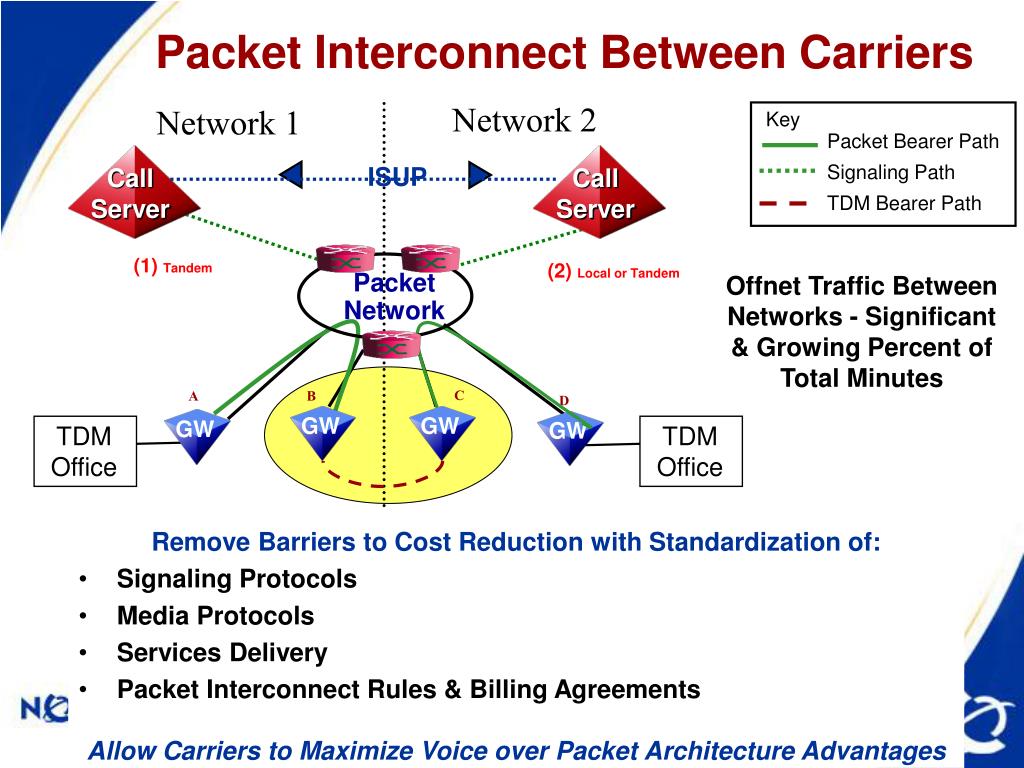 Packet Interconnect Between Carriers

Network 1

Network 2

Key
Packet Bearer Path
Signaling Path
TDM Bearer Path

Call Server

ISUP

Call Server

(1) Tandem

Packet Network

(2) Local or Tandem

Offnet Traffic Between Networks - Significant & Growing Percent of Total Minutes

A

B

C

D

TDM Office

GW

GW

GW

GW

TDM Office

Remove Barriers to Cost Reduction with Standardization of:

• Signaling Protocols
• Media Protocols
• Services Delivery
• Packet Interconnect Rules & Billing Agreements

Allow Carriers to Maximize Voice over Packet Architecture Advantages